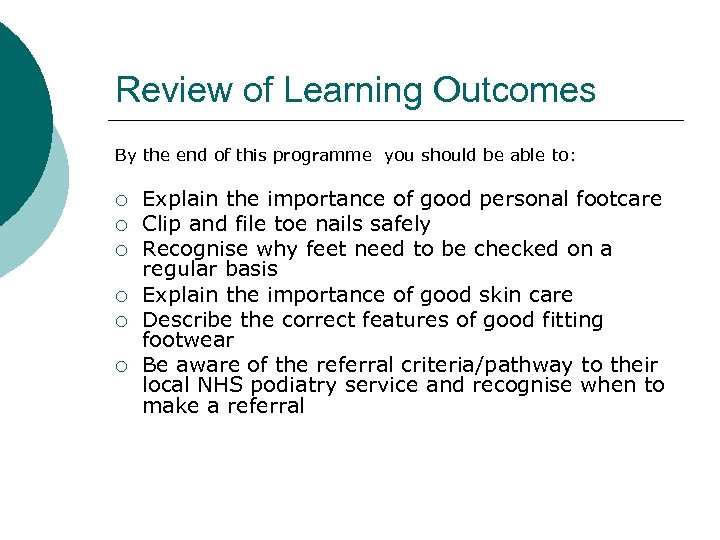 Review of Learning Outcomes

By the end of this programme  you should be able to:

○ Explain the importance of good personal footcare
○ Clip and file toe nails safely
○ Recognise why feet need to be checked on a regular basis
○ Explain the importance of good skin care
○ Describe the correct features of good fitting footwear
○ Be aware of the referral criteria/pathway to their local NHS podiatry service and recognise when to make a referral